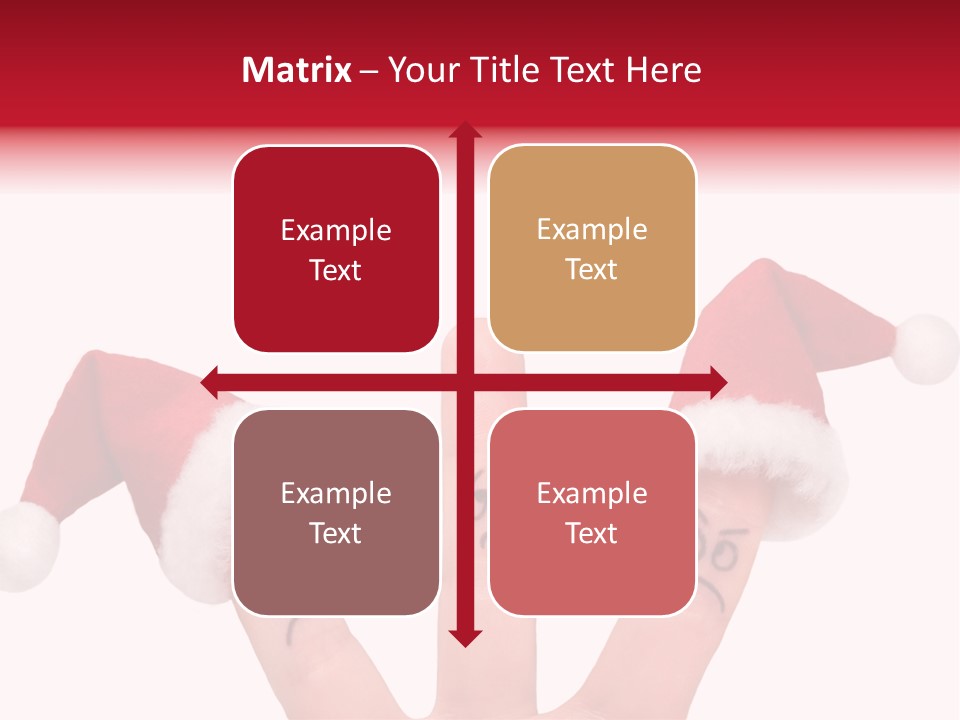 Matrix – Your Title Text Here

Example Text

Example Text

Example Text

Example Text